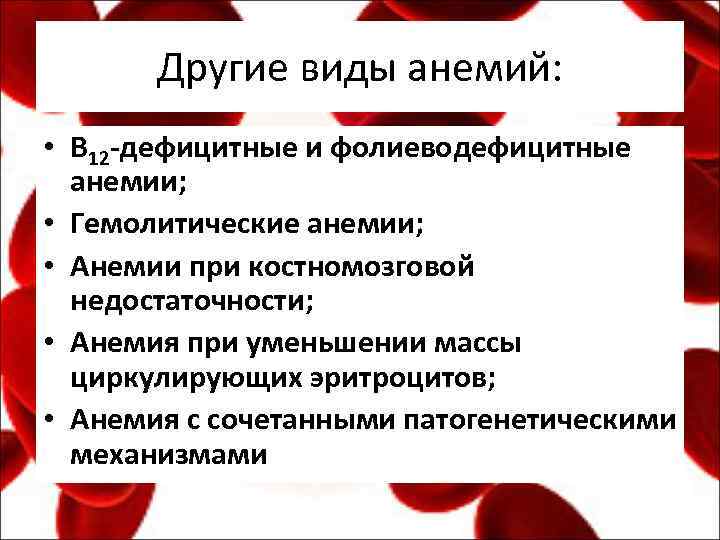 Другие виды анемий:

• $B_{12}$-дефицитные и фолиеводефицитные анемии;
• Гемолитические анемии;
• Анемии при костномозговой недостаточности;
• Анемия при уменьшении массы циркулирующих эритроцитов;
• Анемия с сочетанными патогенетическими механизмами